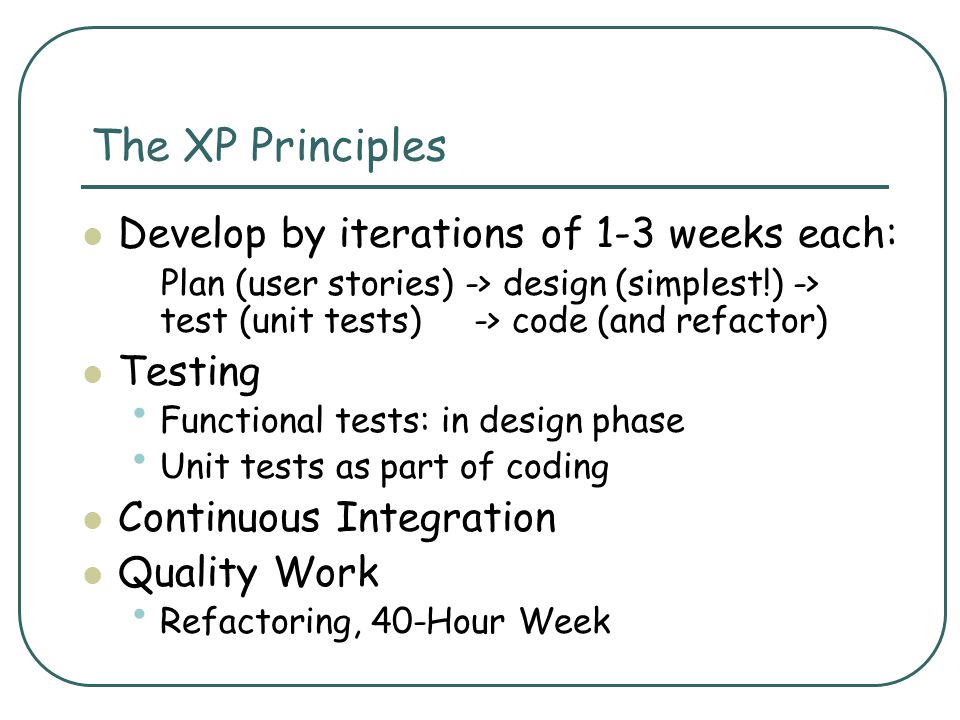 The XP Principles

- Develop by iterations of 1-3 weeks each:
  Plan (user stories) -> design (simplest!) -> test (unit tests) -> code (and refactor)
- Testing
  - Functional tests: in design phase
  - Unit tests as part of coding
- Continuous Integration
- Quality Work
  - Refactoring, 40-Hour Week